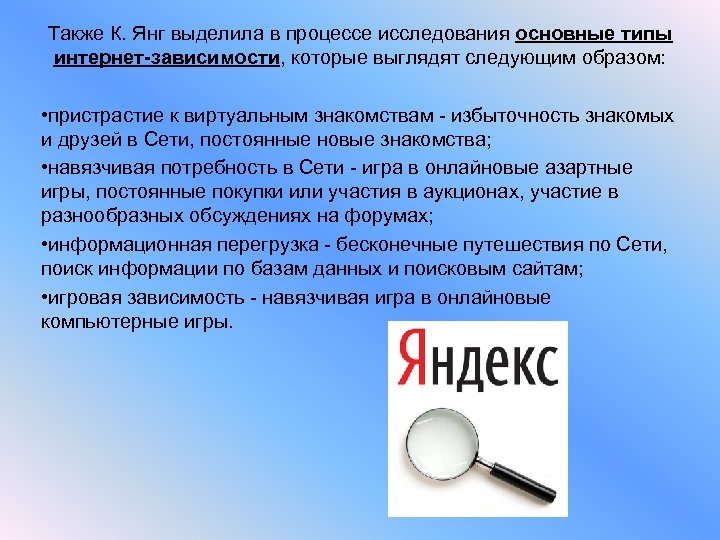 Также К. Янг выделила в процессе исследования основные типы интернет-зависимости, которые выглядят следующим образом:

•пристрастие к виртуальным знакомствам - избыточность знакомых и друзей в Сети, постоянные новые знакомства;

•навязчивая потребность в Сети - игра в онлайновые азартные игры, постоянные покупки или участия в аукционах, участие в разнообразных обсуждениях на форумах;

•информационная перегрузка - бесконечные путешествия по Сети, поиск информации по базам данных и поисковым сайтам;

•игровая зависимость - навязчивая игра в онлайновые компьютерные игры.

Яндекс